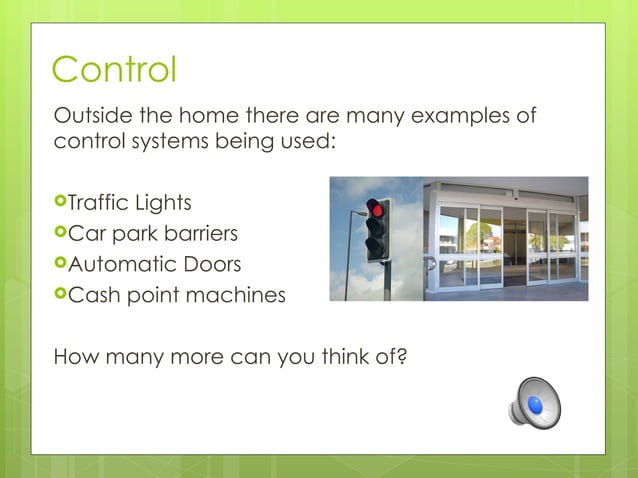 Control

Outside the home there are many examples of control systems being used:

Traffic Lights
Car park barriers
Automatic Doors
Cash point machines

How many more can you think of?